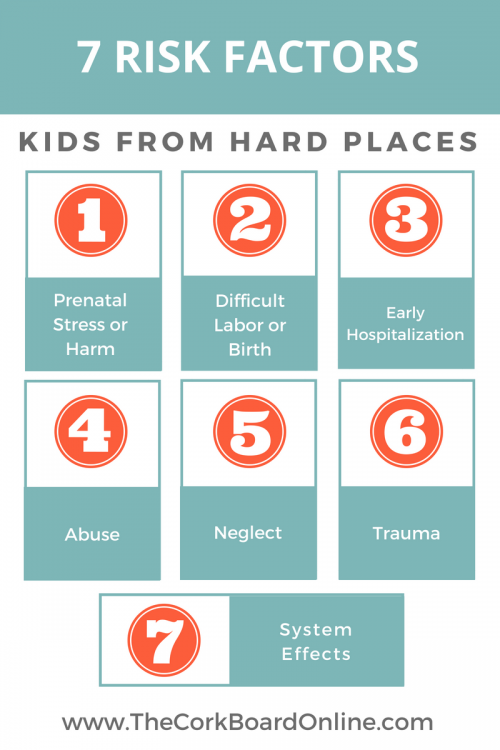 7 RISK FACTORS

KIDS FROM HARD PLACES

1
Prenatal Stress or Harm

2
Difficult Labor or Birth

3
Early Hospitalization

4
Abuse

5
Neglect

6
Trauma

7
System Effects

www.TheCorkBoardOnline.com